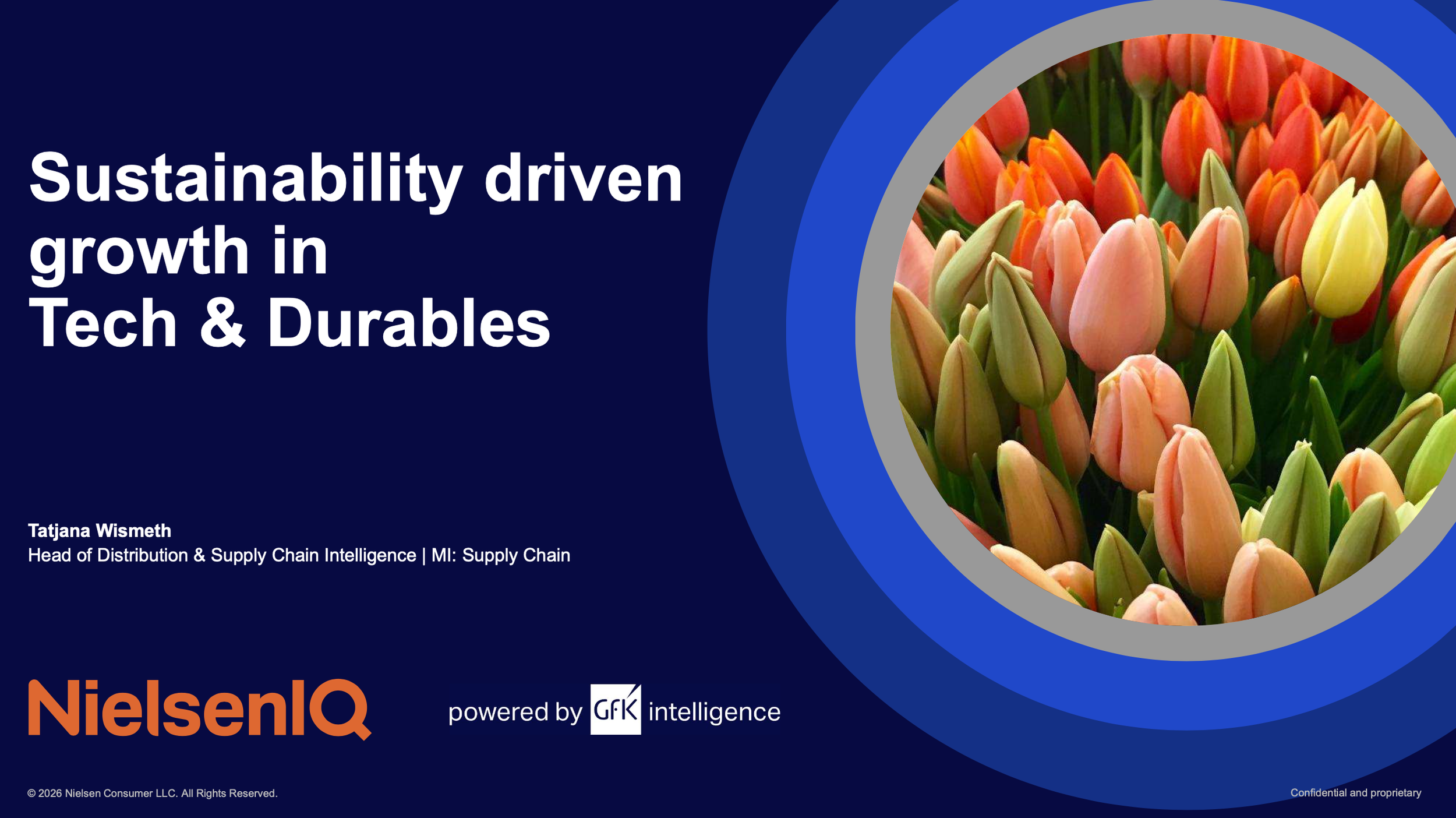 Sustainability driven growth in Tech & Durables

Tatjana Wismeth
Head of Distribution & Supply Chain Intelligence | MI: Supply Chain

NielsenIQ

powered by GfK intelligence

© 2026 Nielsen Consumer LLC. All Rights Reserved.

Confidential and proprietary